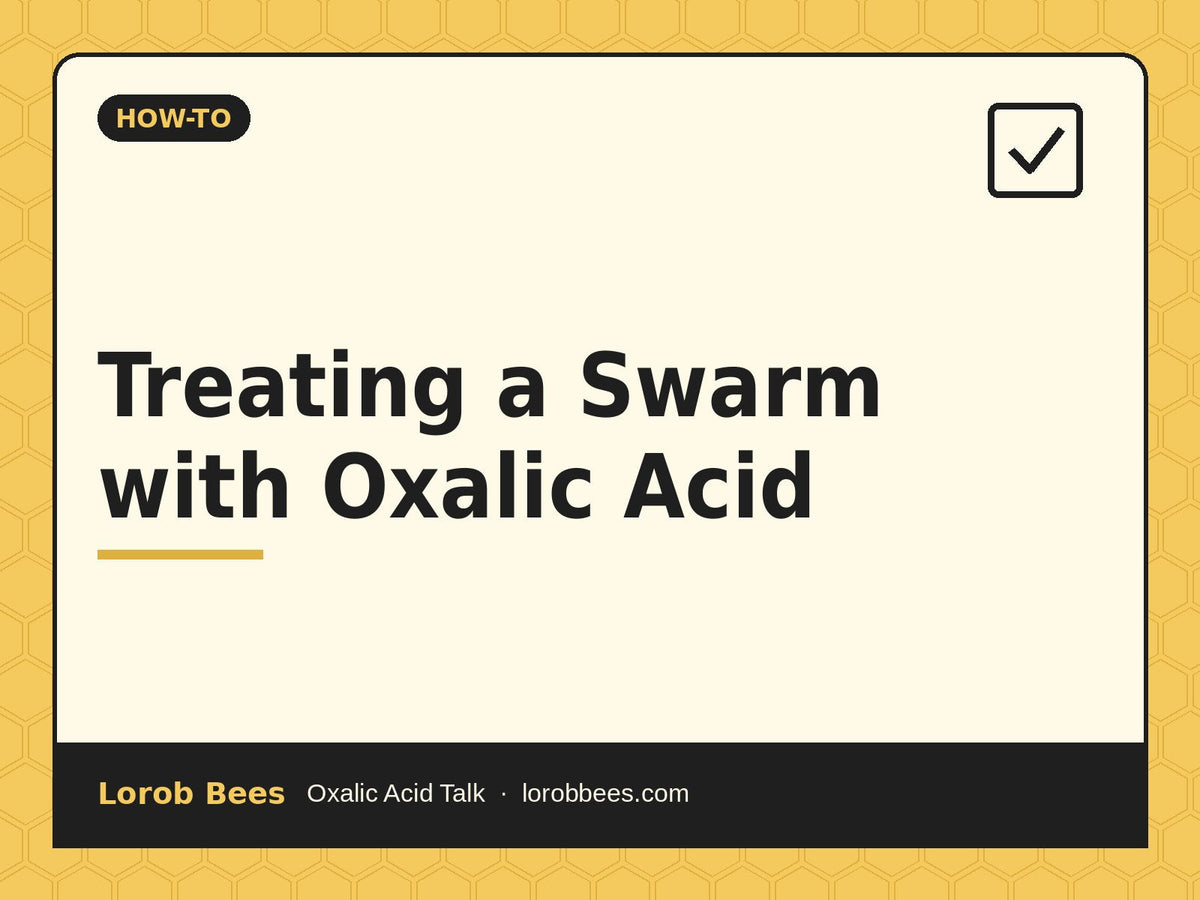 HOW-TO

Treating a Swarm with Oxalic Acid

Lorob Bees Oxalic Acid Talk · lorobbees.com